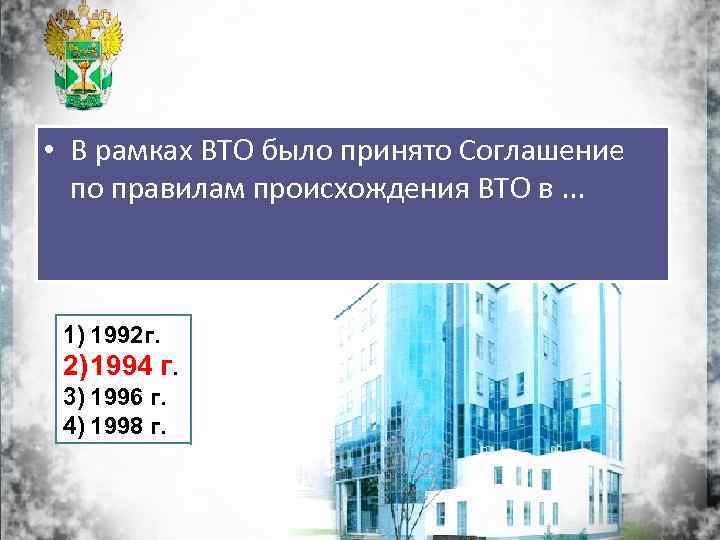 • В рамках ВТО было принято Соглашение по правилам происхождения ВТО в ...

1) 1992г.
2)1994 г.
3) 1996 г.
4) 1998 г.